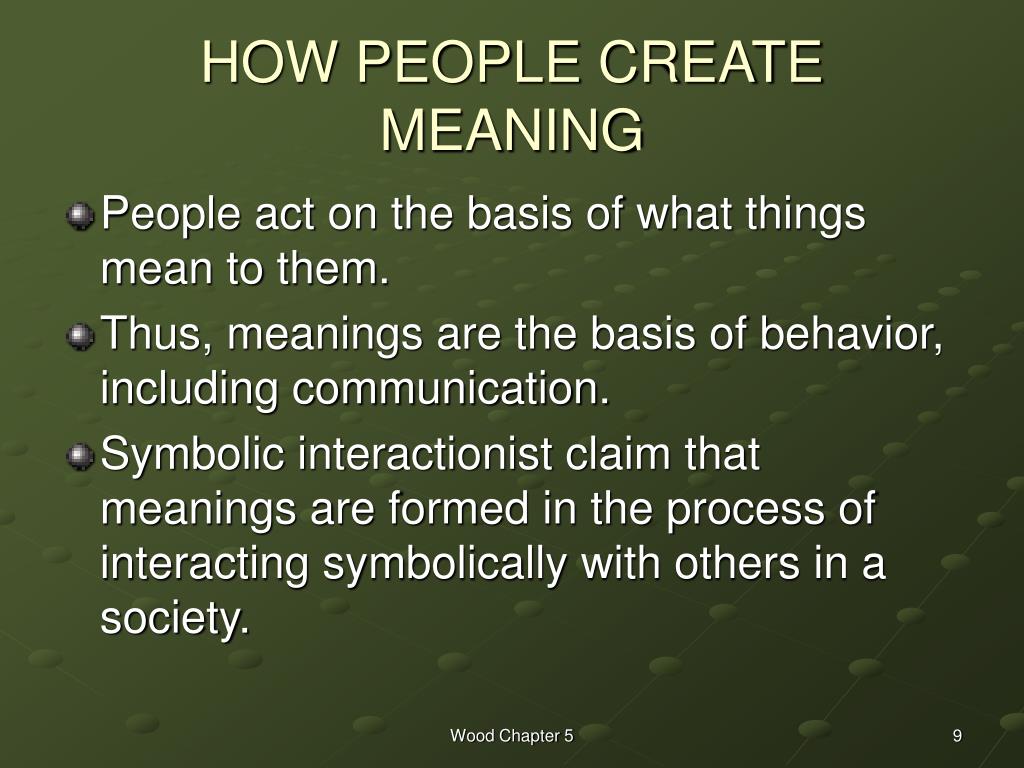 HOW PEOPLE CREATE MEANING

People act on the basis of what things mean to them.

Thus, meanings are the basis of behavior, including communication.

Symbolic interactionist claim that meanings are formed in the process of interacting symbolically with others in a society.

Wood Chapter 5

9